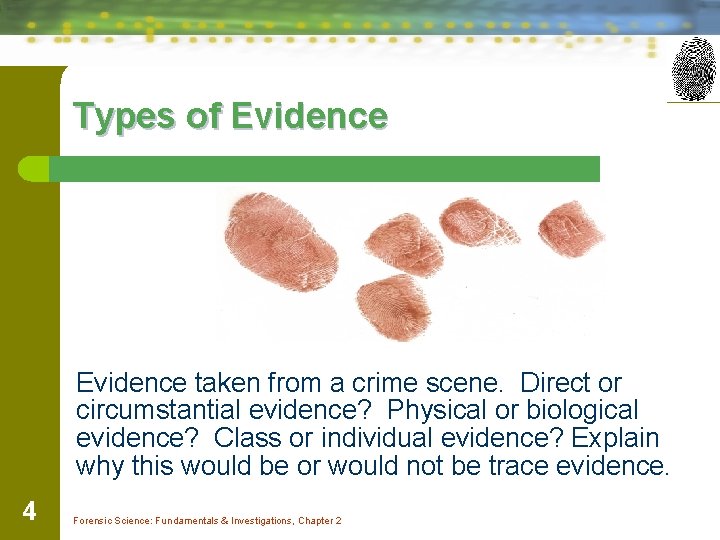 Types of Evidence

Evidence taken from a crime scene. Direct or circumstantial evidence? Physical or biological evidence? Class or individual evidence? Explain why this would be or would not be trace evidence.

4

Forensic Science: Fundamentals & Investigations, Chapter 2